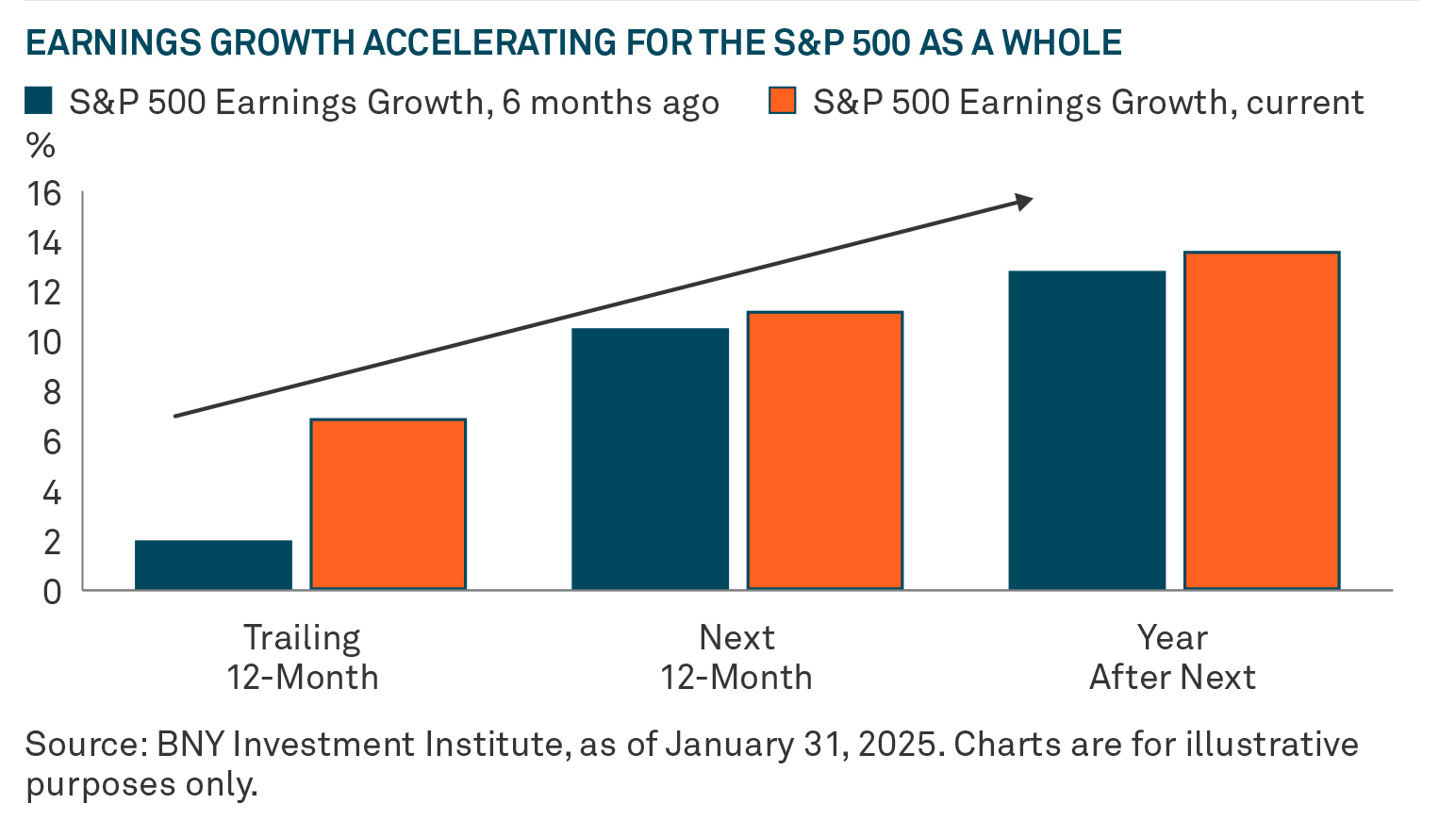 EARNINGS GROWTH ACCELERATING FOR THE S&P 500 AS A WHOLE

S&P 500 Earnings Growth, 6 months ago
S&P 500 Earnings Growth, current

%
16
14
12
10
8
6
4
2
0

Trailing 12-Month
Next 12-Month
Year After Next

Source: BNY Investment Institute, as of January 31, 2025. Charts are for illustrative purposes only.